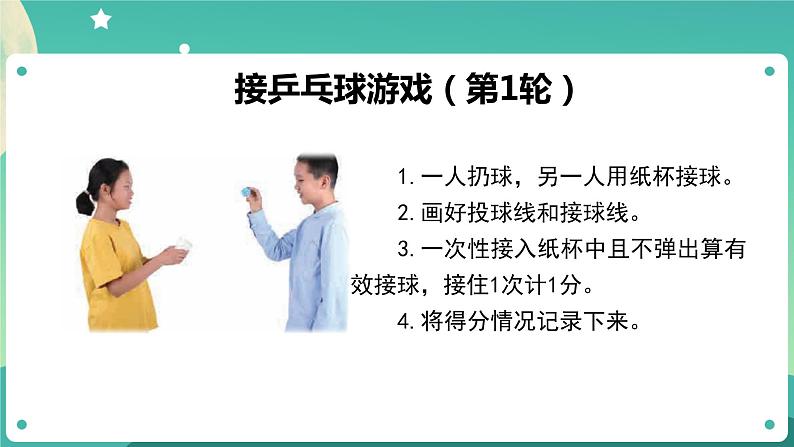 接乒乓球游戏（第1轮）

1. 一人扔球，另一人用纸杯接球。

2. 画好投球线和接球线。

3. 一次性接入纸杯中且不弹出算有效接球，接住1次计1分。

4. 将得分情况记录下来。